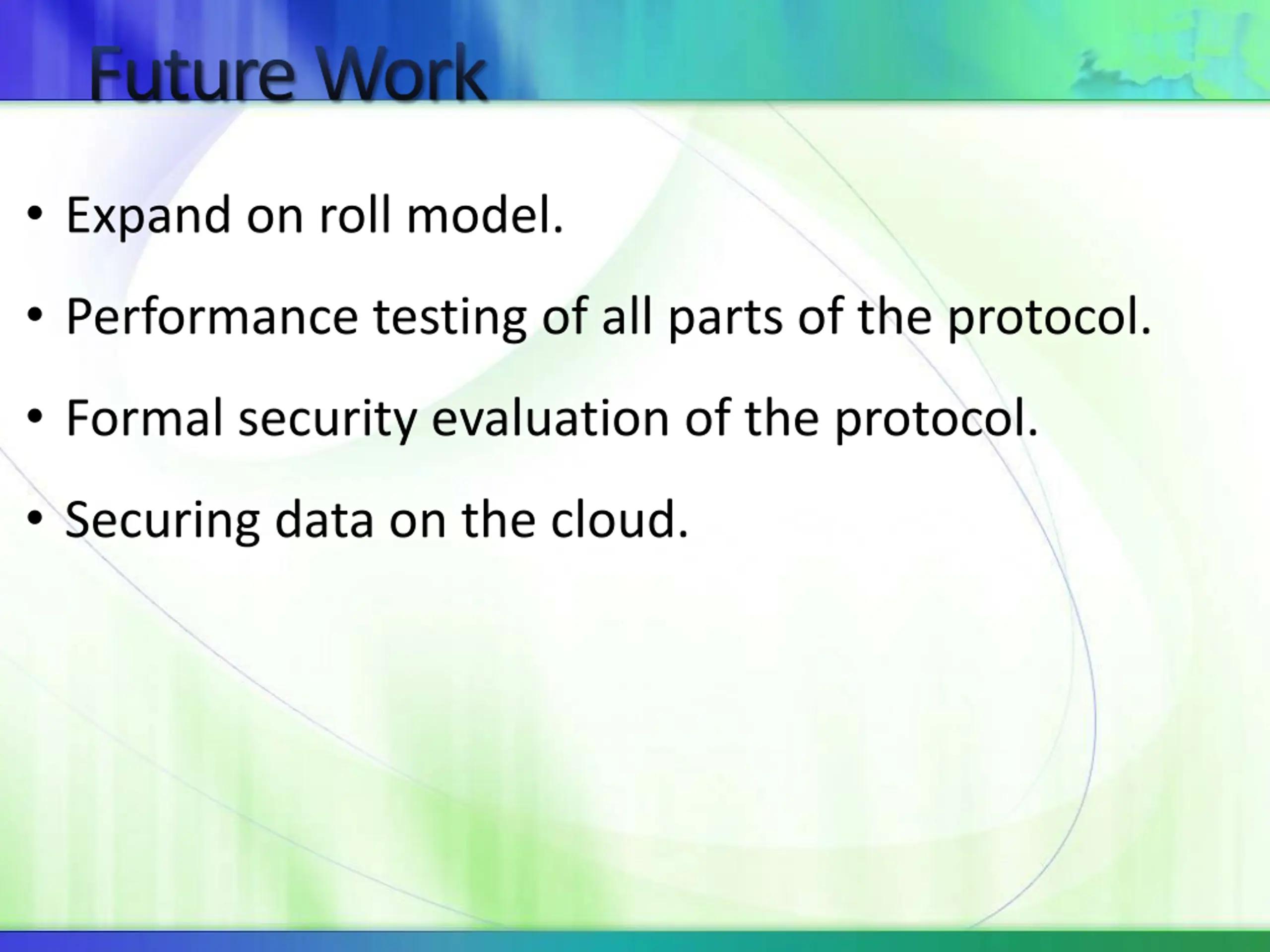 Future Work

• Expand on roll model.
• Performance testing of all parts of the protocol.
• Formal security evaluation of the protocol.
• Securing data on the cloud.